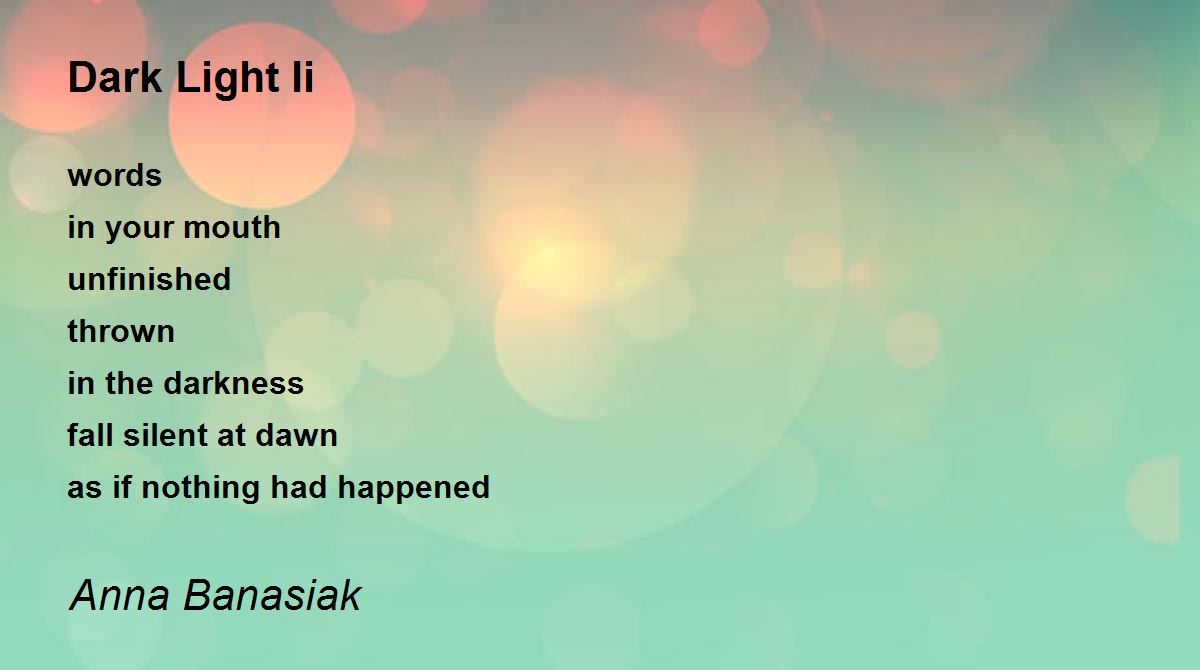 Dark Light Ii

words
in your mouth
unfinished
thrown
in the darkness
fall silent at dawn
as if nothing had happened

Anna Banasiak